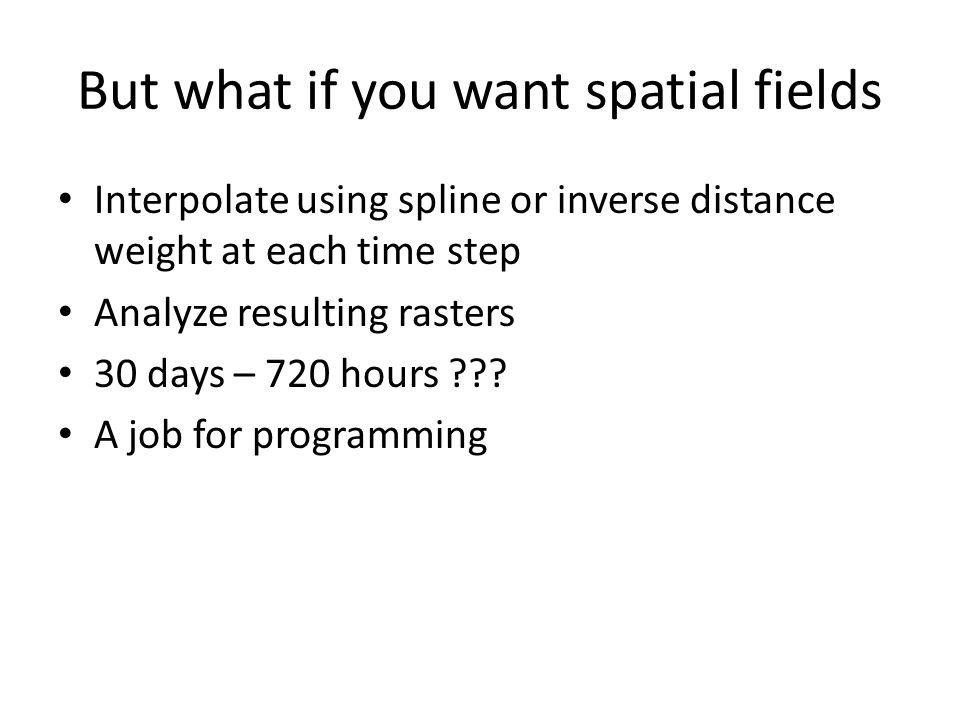 But what if you want spatial fields

• Interpolate using spline or inverse distance weight at each time step
• Analyze resulting rasters
• 30 days – 720 hours ???
• A job for programming